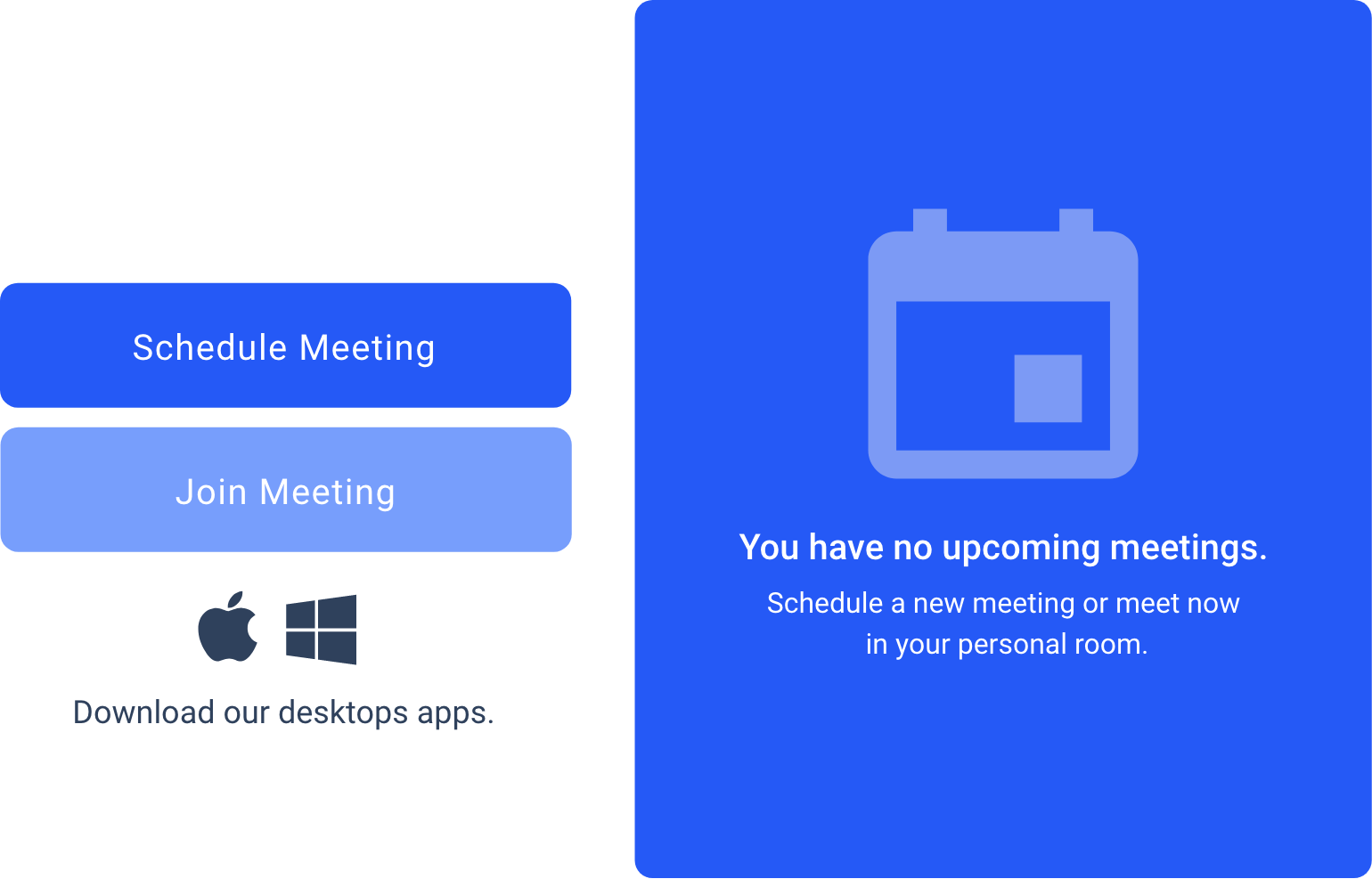 Schedule Meeting

Join Meeting

Download our desktops apps.

You have no upcoming meetings.

Schedule a new meeting or meet now in your personal room.